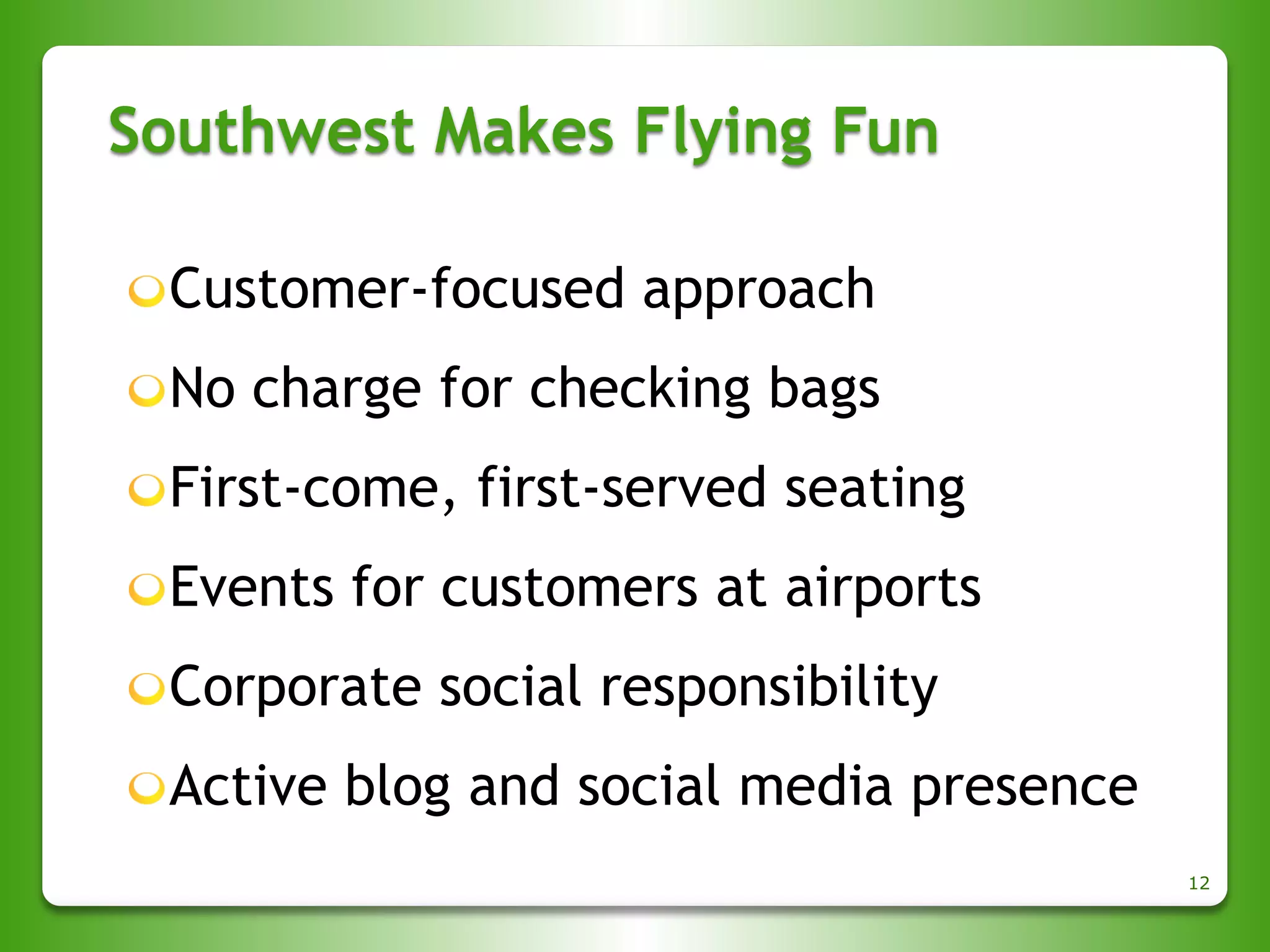 Southwest Makes Flying Fun

Customer-focused approach
No charge for checking bags
First-come, first-served seating
Events for customers at airports
Corporate social responsibility
Active blog and social media presence

12